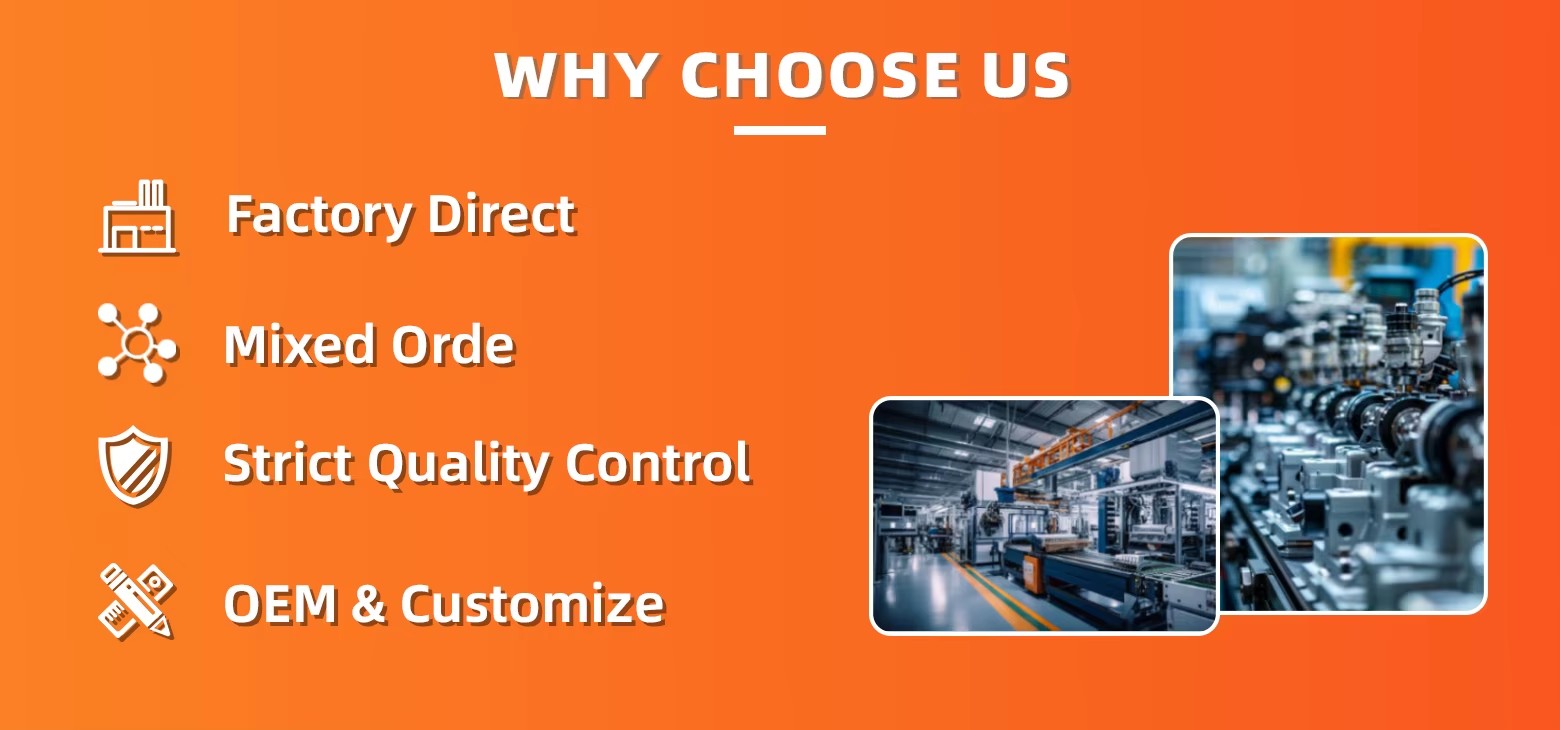 WHY CHOOSE US

Factory Direct

Mixed Orde

Strict Quality Control

OEM & Customize